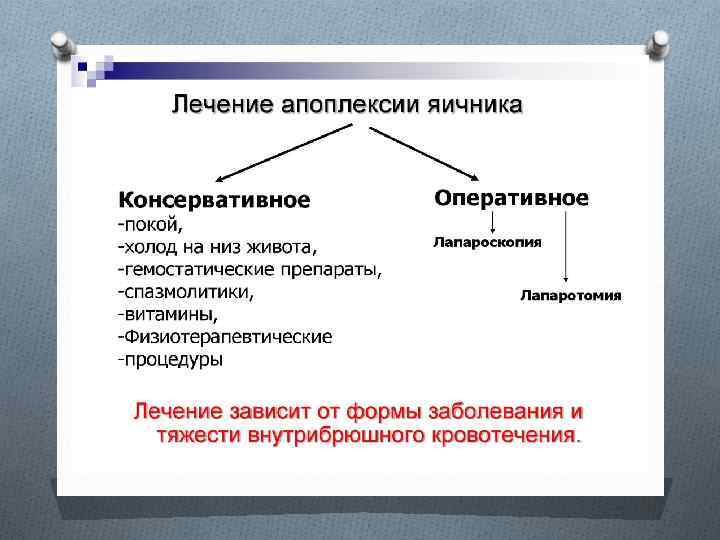 Лечение апоплексии яичника

Консервативное
-покой,
-холод на низ живота,
-гемостатические препараты,
-спазмолитики,
-витамины,
-Физиотерапевтические
-процедуры

Оперативное
Лапароскопия
Лапаротомия

Лечение зависит от формы заболевания и тяжести внутрибрюшного кровотечения.